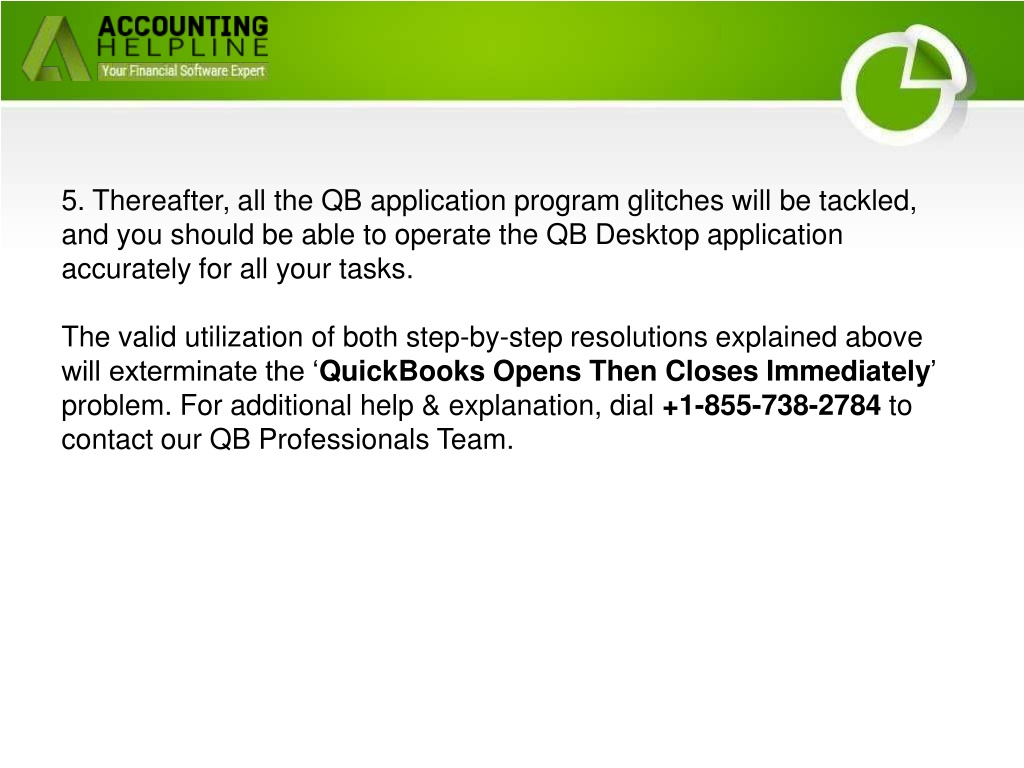 ACCOUNTING
HELPLINE
Your Financial Software Expert

5. Thereafter, all the QB application program glitches will be tackled, and you should be able to operate the QB Desktop application accurately for all your tasks.

The valid utilization of both step-by-step resolutions explained above will exterminate the ‘QuickBooks Opens Then Closes Immediately’ problem. For additional help & explanation, dial +1-855-738-2784 to contact our QB Professionals Team.